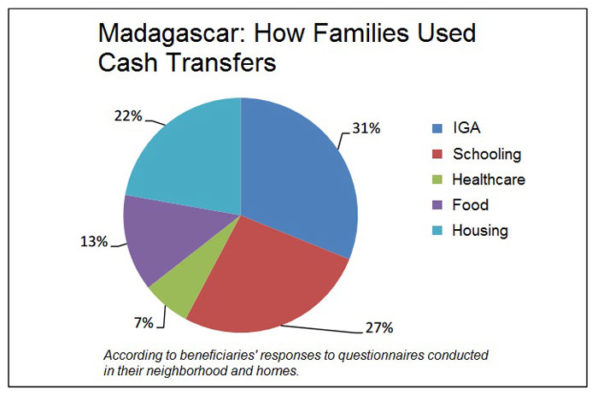 Madagascar: How Families Used Cash Transfers

22%
31%
13%
7%
27%

IGA
Schooling
Healthcare
Food
Housing

According to beneficiaries' responses to questionnaires conducted in their neighborhood and homes.